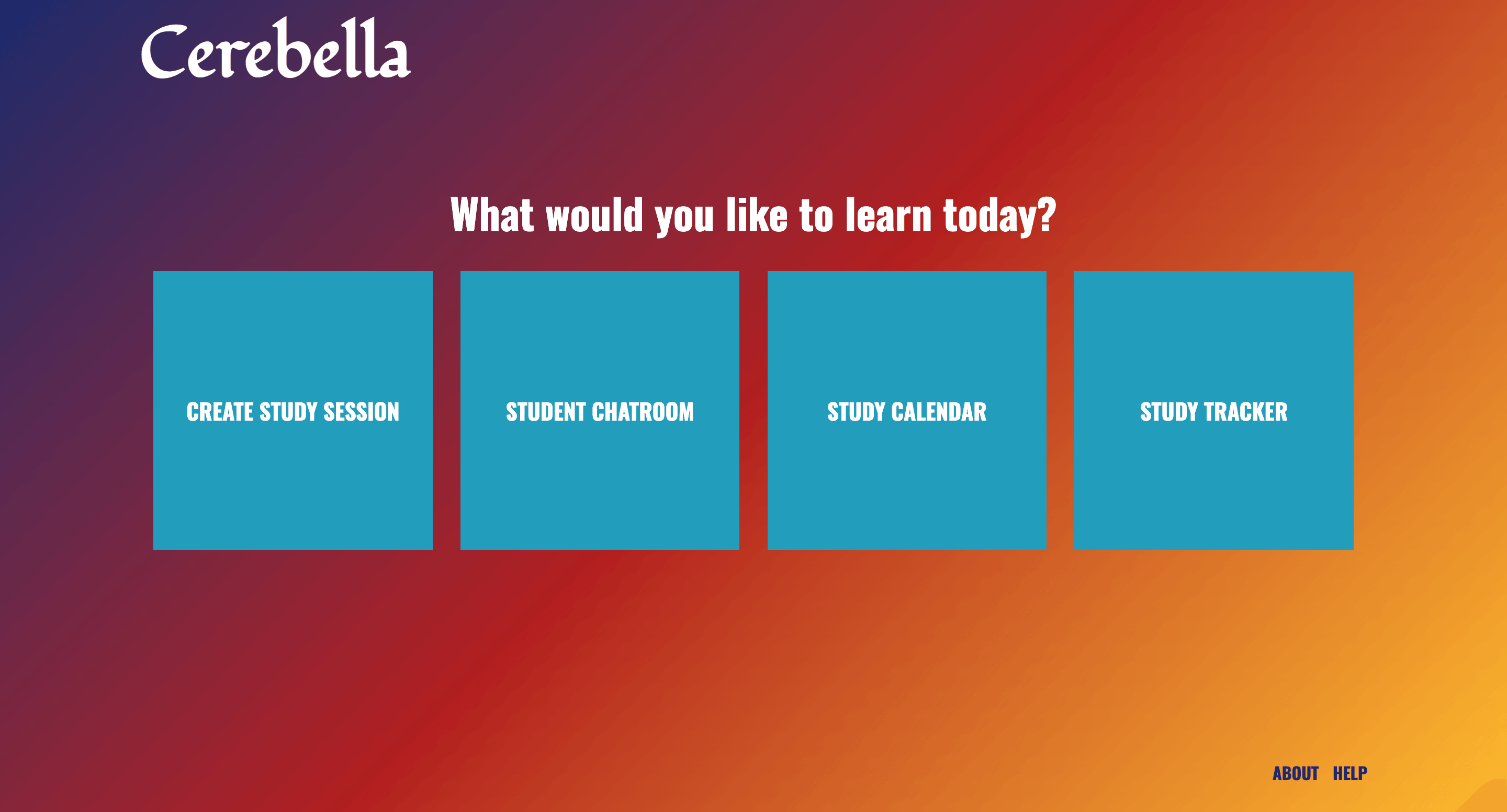 Cerebella

What would you like to learn today?

CREATE STUDY SESSION

STUDENT CHATROOM

STUDY CALENDAR

STUDY TRACKER

ABOUT HELP